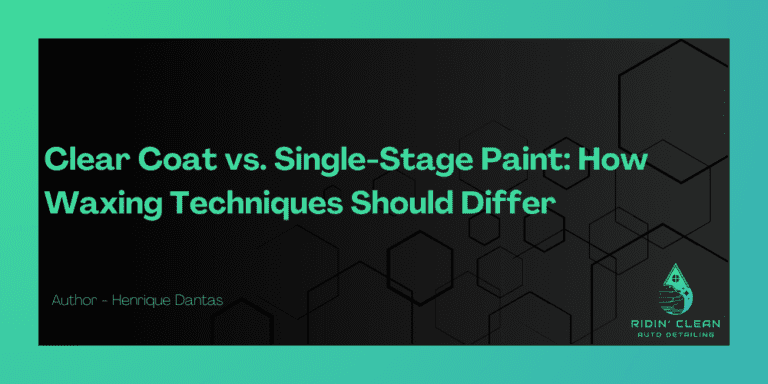 Clear Coat vs. Single-Stage Paint: How Waxing Techniques Should Differ

Author - Henrique Dantas

RIDIN' CLEAN
AUTO DETAILING